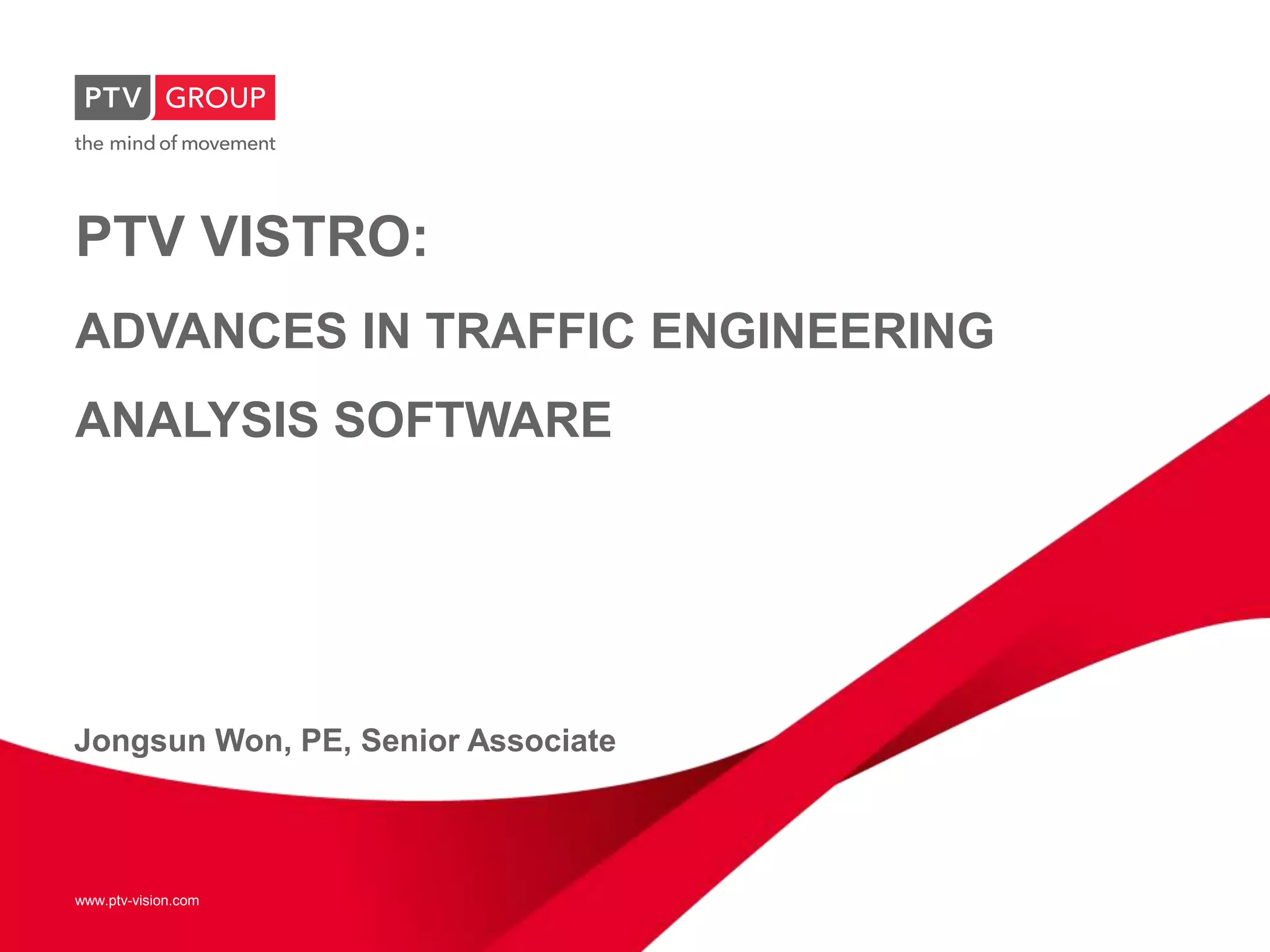 PTV GROUP
the mind of movement

PTV VISTRO:

ADVANCES IN TRAFFIC ENGINEERING

ANALYSIS SOFTWARE

Jongsun Won, PE, Senior Associate

www.ptv-vision.com